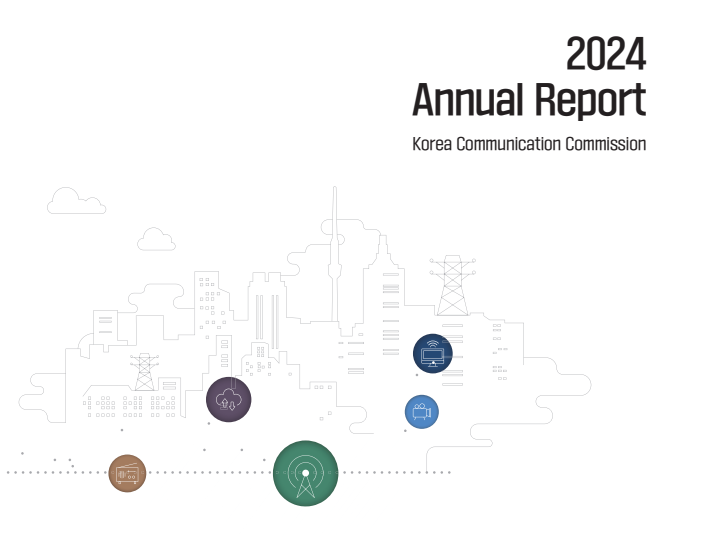 2024
Annual Report

Korea Communication Commission